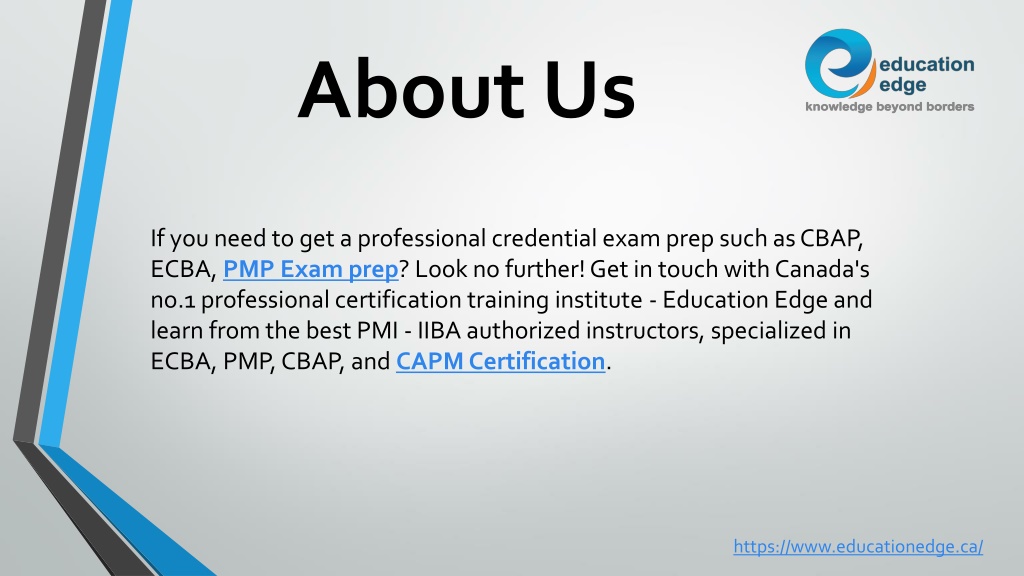 About Us

education edge
knowledge beyond borders

If you need to get a professional credential exam prep such as CBAP, ECBA, PMP Exam prep? Look no further! Get in touch with Canada's no.1 professional certification training institute - Education Edge and learn from the best PMI - IIBA authorized instructors, specialized in ECBA, PMP, CBAP, and CAPM Certification.

https://www.educationedge.ca/